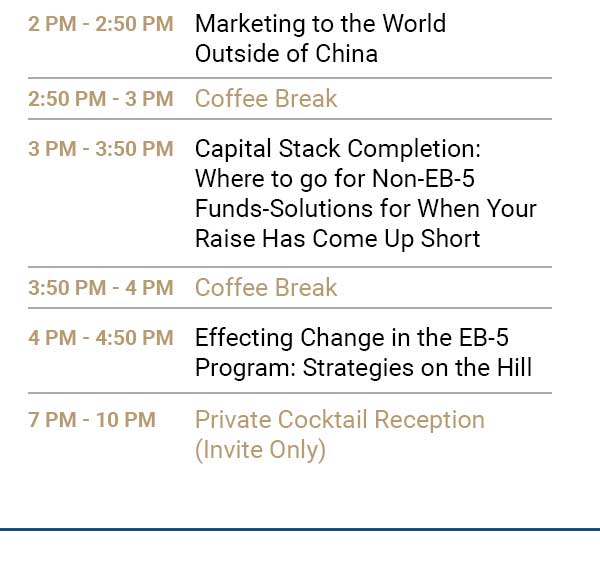 | | |
|---|---|
| 2 PM - 2:50 PM | Marketing to the World Outside of China |
| 2:50 PM - 3 PM | Coffee Break |
| 3 PM - 3:50 PM | Capital Stack Completion: Where to go for Non-EB-5 Funds-Solutions for When Your Raise Has Come Up Short |
| 3:50 PM - 4 PM | Coffee Break |
| 4 PM - 4:50 PM | Effecting Change in the EB-5 Program: Strategies on the Hill |
| 7 PM - 10 PM | Private Cocktail Reception (Invite Only) |